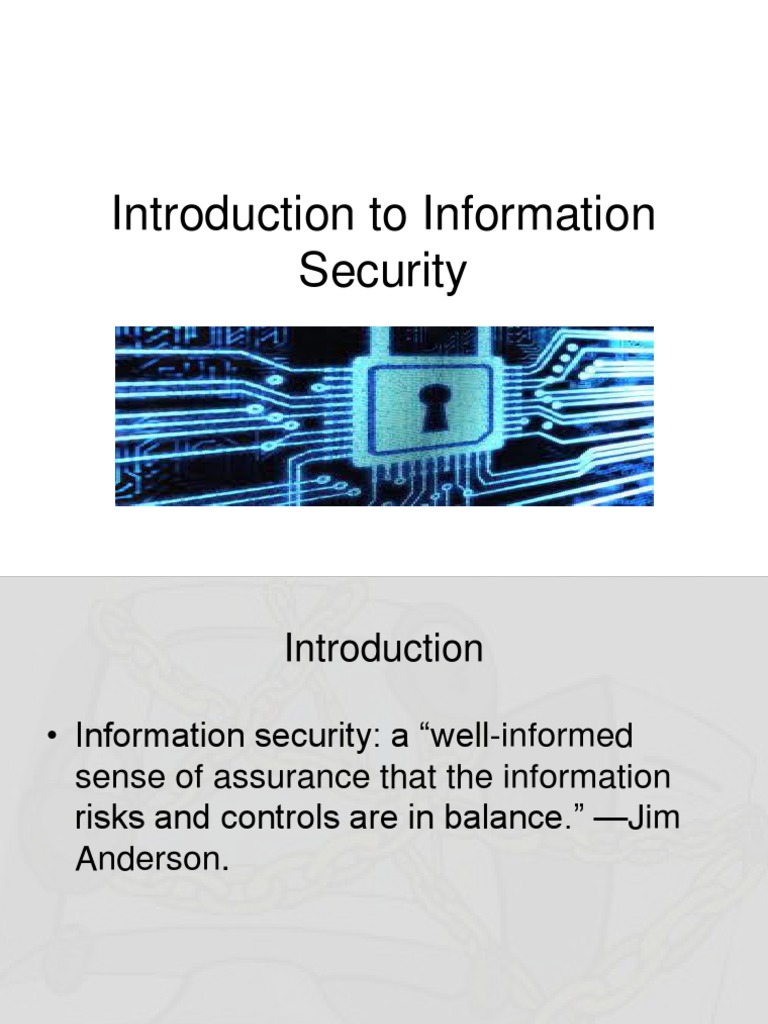 Introduction to Information Security

Introduction

• Information security: a “well-informed sense of assurance that the information risks and controls are in balance.” —Jim Anderson.